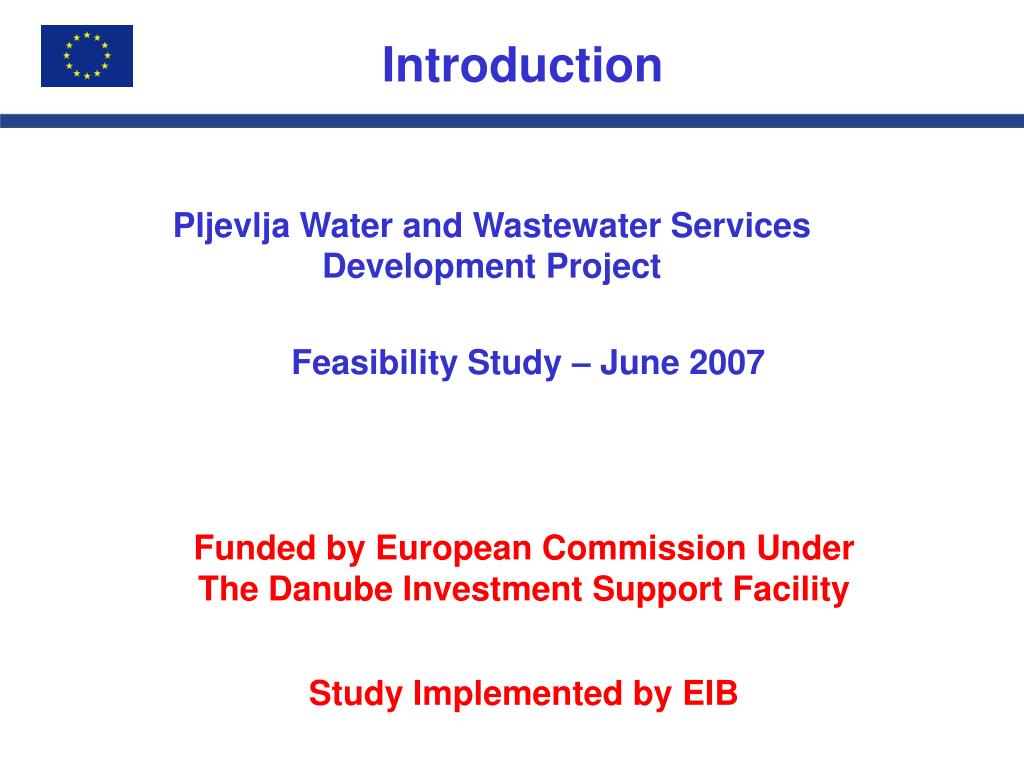 Introduction

Pljevlja Water and Wastewater Services Development Project

Feasibility Study – June 2007

Funded by European Commission Under The Danube Investment Support Facility

Study Implemented by EIB